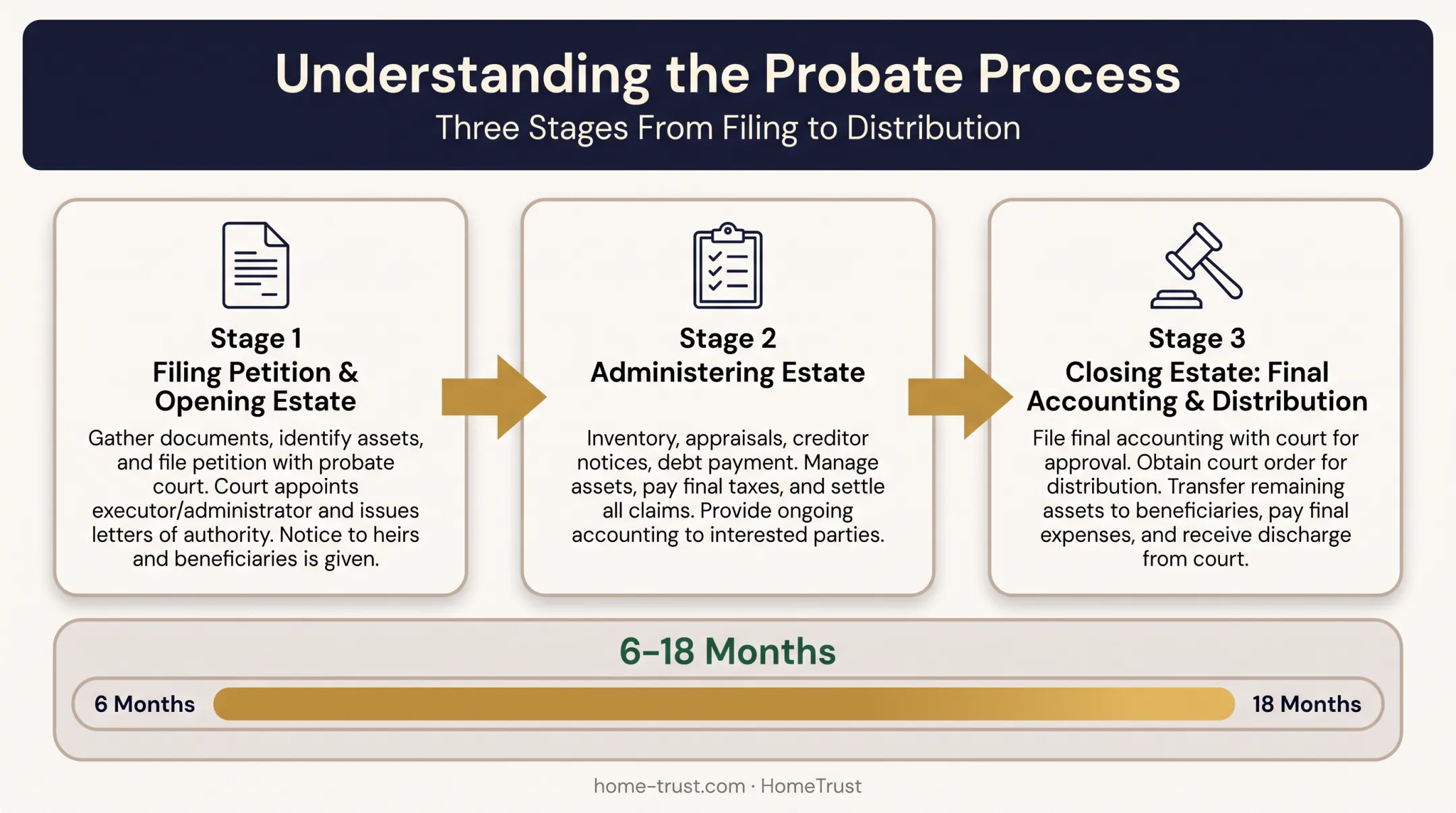 Understanding the Probate Process
Three Stages From Filing to Distribution

Stage 1
Filing Petition & Opening Estate

Gather documents, identify assets, and file petition with probate court. Court appoints executor/administrator and issues letters of authority. Notice to heirs and beneficiaries is given.

Stage 2
Administering Estate

Inventory, appraisals, creditor notices, debt payment. Manage assets, pay final taxes, and settle all claims. Provide ongoing accounting to interested parties.

Stage 3
Closing Estate: Final Accounting & Distribution

File final accounting with court for approval. Obtain court order for distribution. Transfer remaining assets to beneficiaries, pay final expenses, and receive discharge from court.

6–18 Months

6 Months

18 Months

home-trust.com · HomeTrust